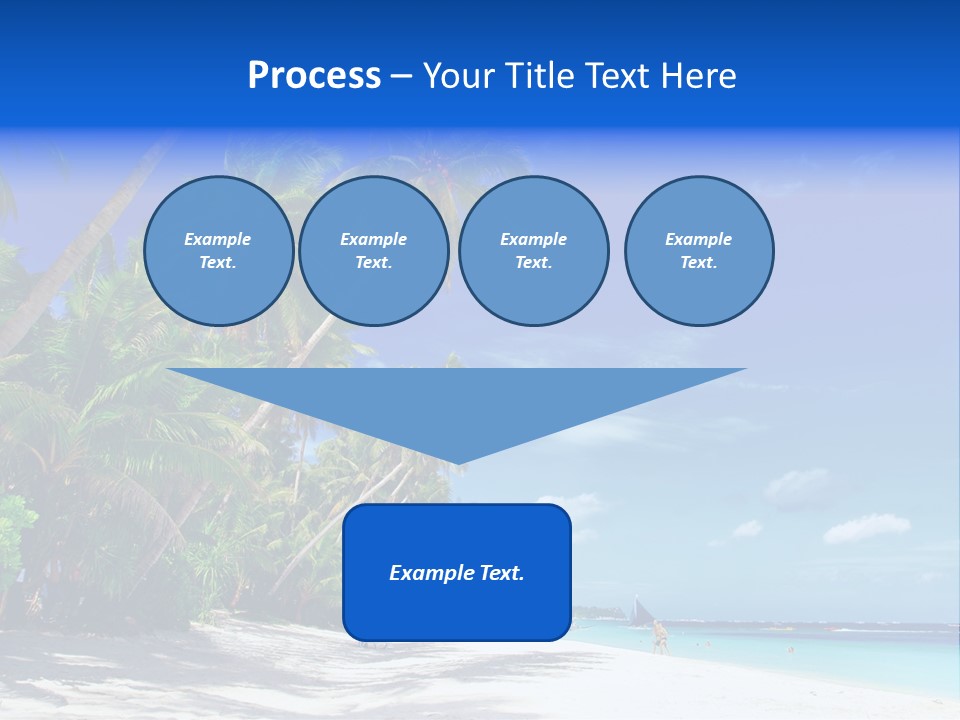 Process – Your Title Text Here

Example Text.

Example Text.

Example Text.

Example Text.

Example Text.